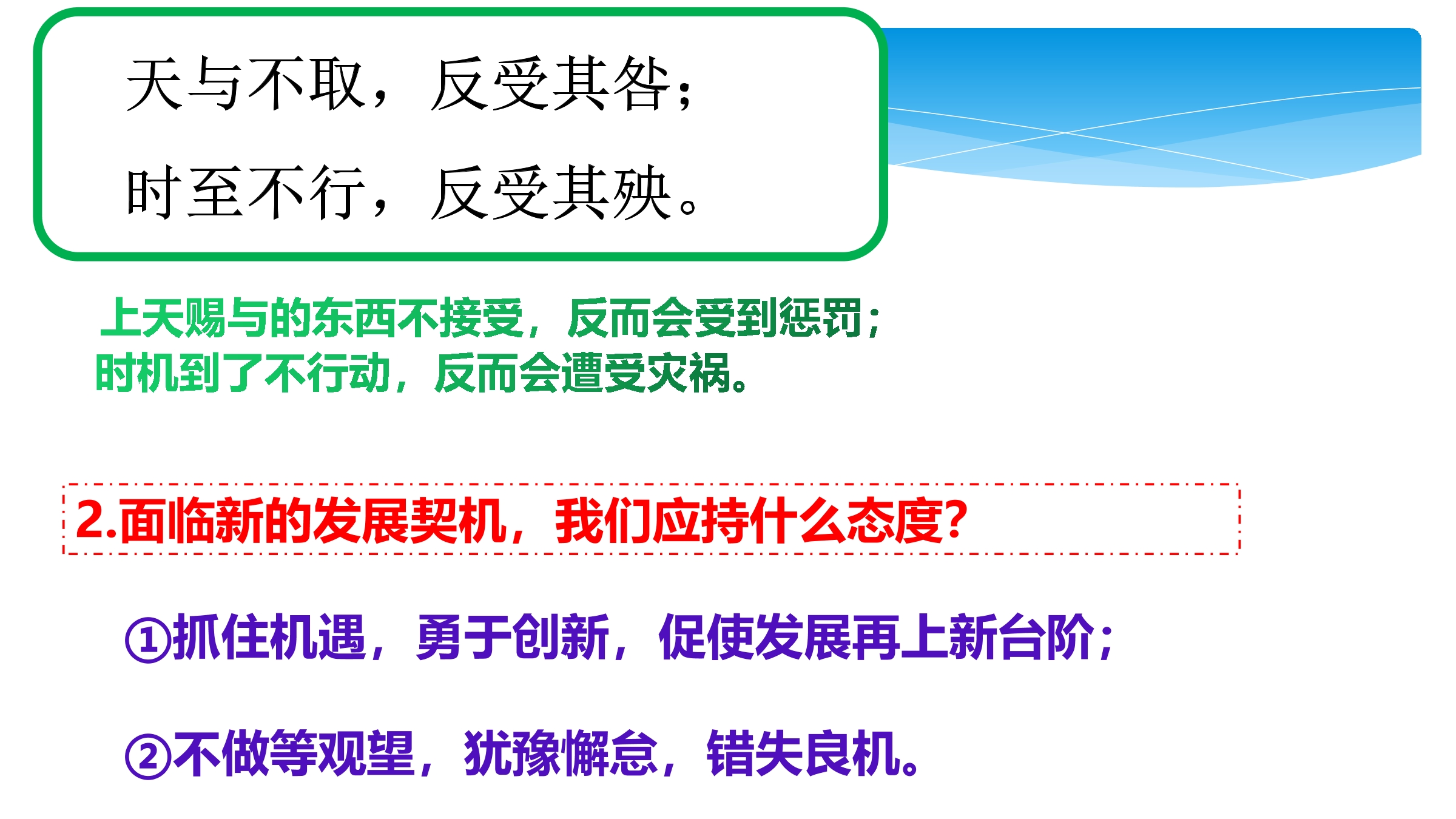 天与不取，反受其咎；
时至不行，反受其殃。

上天赐与的东西不接受，反而会受到惩罚；
时机到了不行动，反而会遭受灾祸。

2.面临新的发展契机，我们应持什么态度?

①抓住机遇，勇于创新，促使发展再上新台阶；

②不做等观望，犹豫懈怠，错失良机。